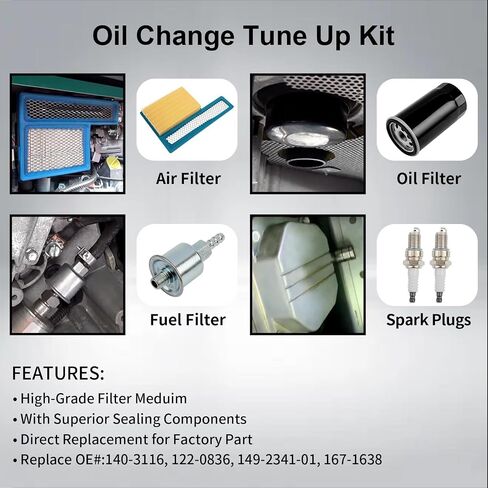 Oil Change Tune Up Kit

Air Filter

Oil Filter

Fuel Filter

Spark Plugs

FEATURES:

• High-Grade Filter Meduim
• With Superior Sealing Components
• Direct Replacement for Factory Part
• Replace OE#:140-3116, 122-0836, 149-2341-01, 167-1638